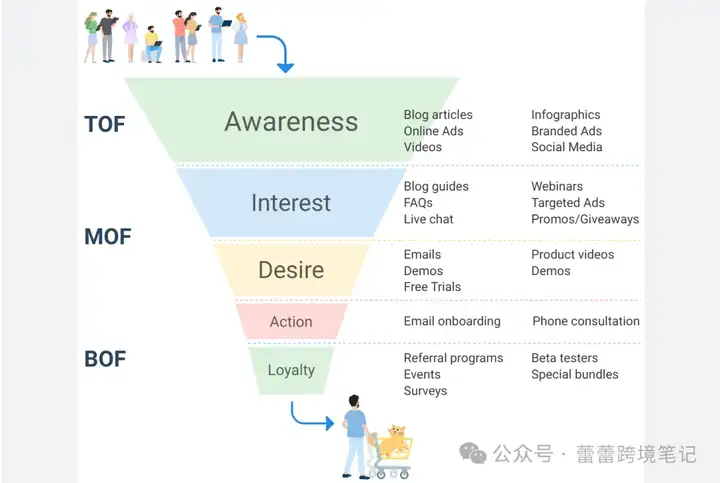 TOF

Awareness

Blog articles
Online Ads
Videos

Infographics
Branded Ads
Social Media

Interest

Blog guides
FAQs
Live chat

Webinars
Targeted Ads
Promos/Giveaways

MOF

Desire

Emails
Demos
Free Trials

Product videos
Demos

Action

Email onboarding

Phone consultation

BOF

Loyalty

Referral programs
Events
Surveys

Beta testers
Special bundles

公众号 · 蕾蕾跨境笔记